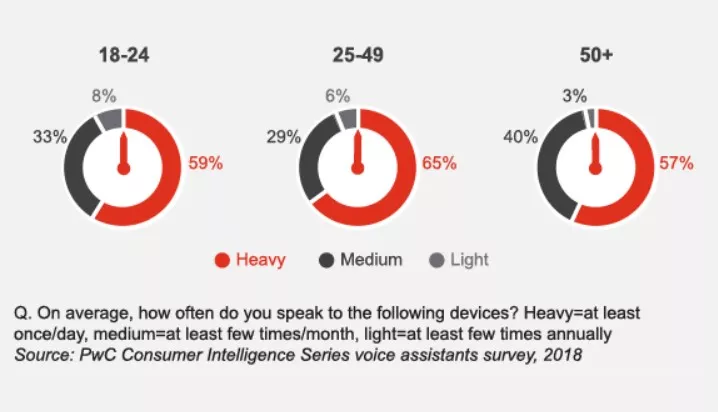 18-24

8%

33%

59%

25-49

6%

29%

65%

50+

3%

40%

57%

Heavy Medium Light

Q. On average, how often do you speak to the following devices? Heavy=at least once/day, medium=at least few times/month, light=at least few times annually
Source: PwC Consumer Intelligence Series voice assistants survey, 2018